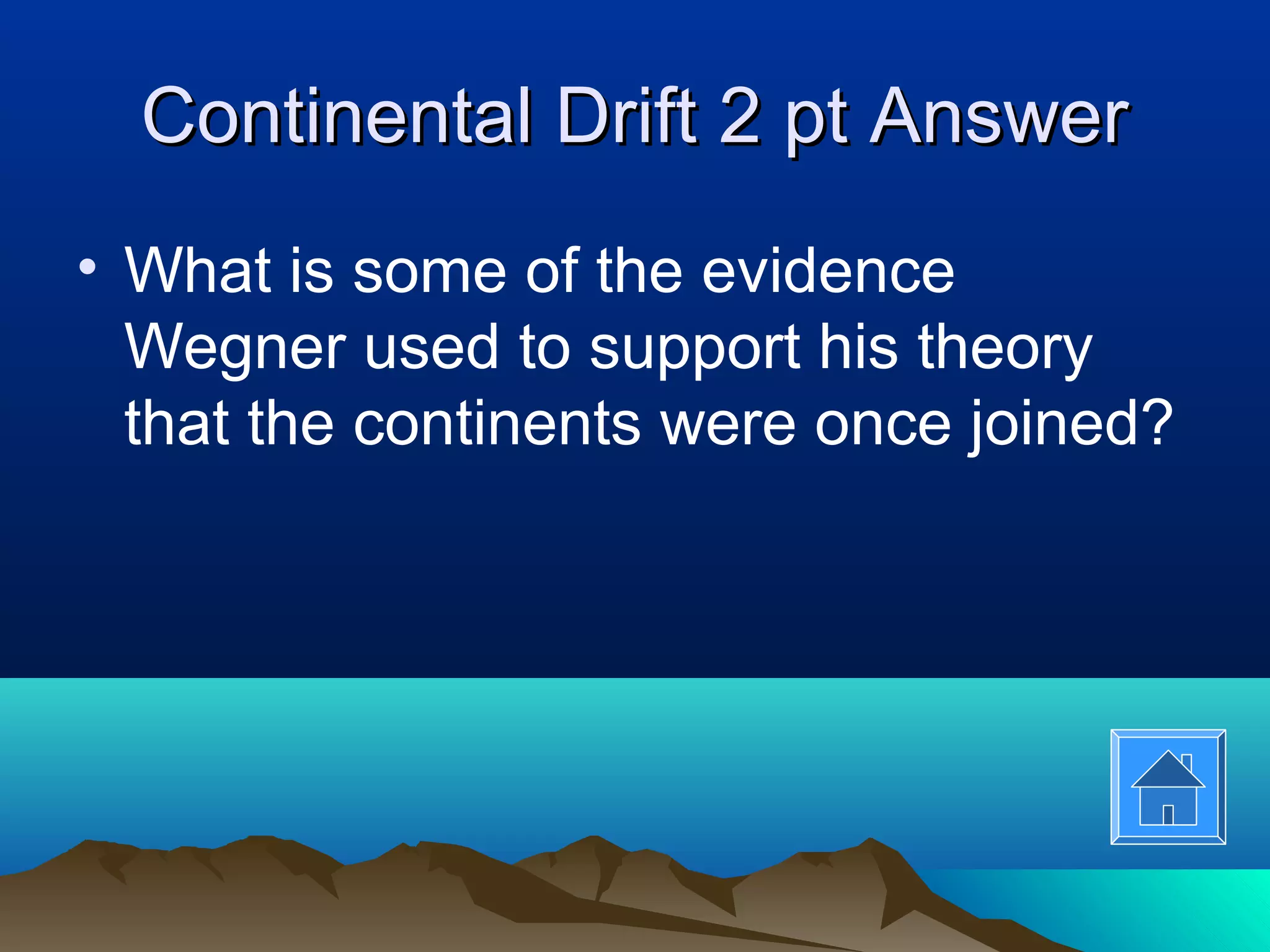 Continental Drift 2 pt Answer

• What is some of the evidence Wegner used to support his theory that the continents were once joined?